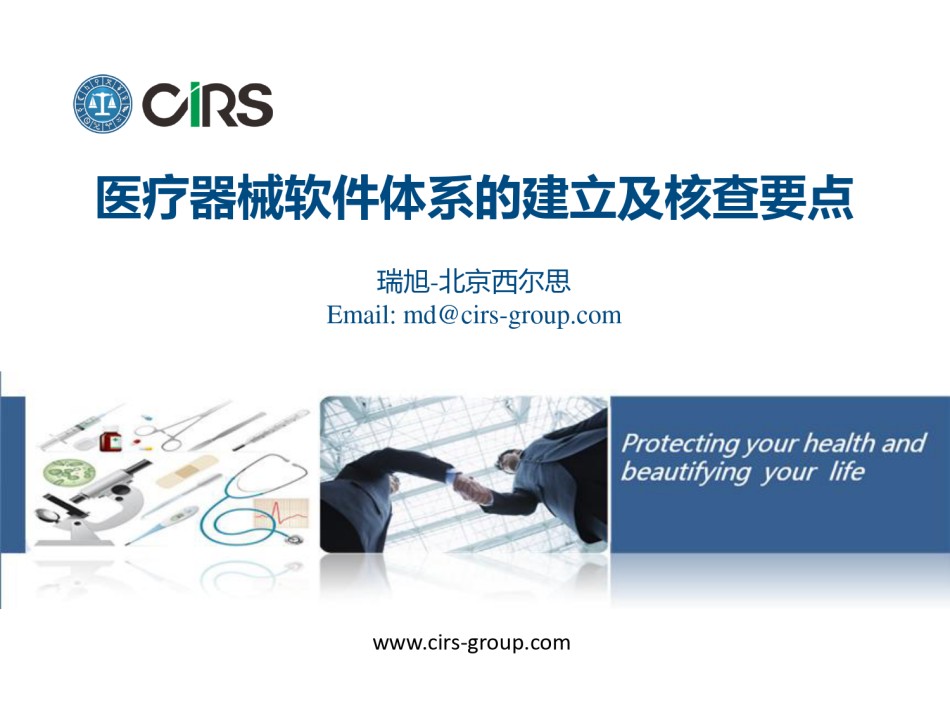 CIRS

医疗器械软件体系的建立及核查要点

瑞旭-北京西尔思
Email: md@cirs-group.com

Protecting your health and beautifying your life

www.cirs-group.com